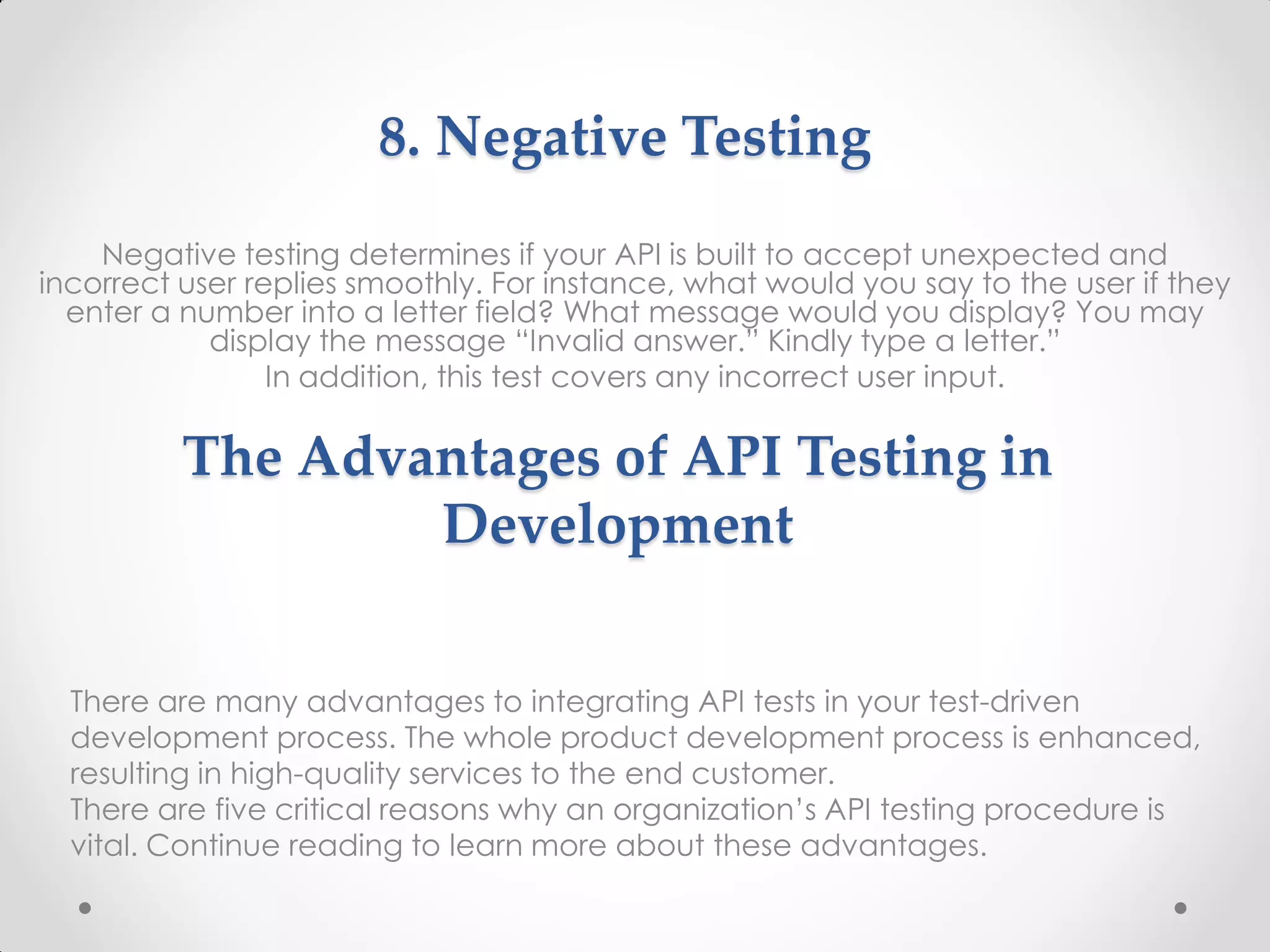 8. Negative Testing

Negative testing determines if your API is built to accept unexpected and incorrect user replies smoothly. For instance, what would you say to the user if they enter a number into a letter field? What message would you display? You may display the message “Invalid answer.” Kindly type a letter.”

In addition, this test covers any incorrect user input.

The Advantages of API Testing in Development

There are many advantages to integrating API tests in your test-driven development process. The whole product development process is enhanced, resulting in high-quality services to the end customer.
There are five critical reasons why an organization’s API testing procedure is vital. Continue reading to learn more about these advantages.